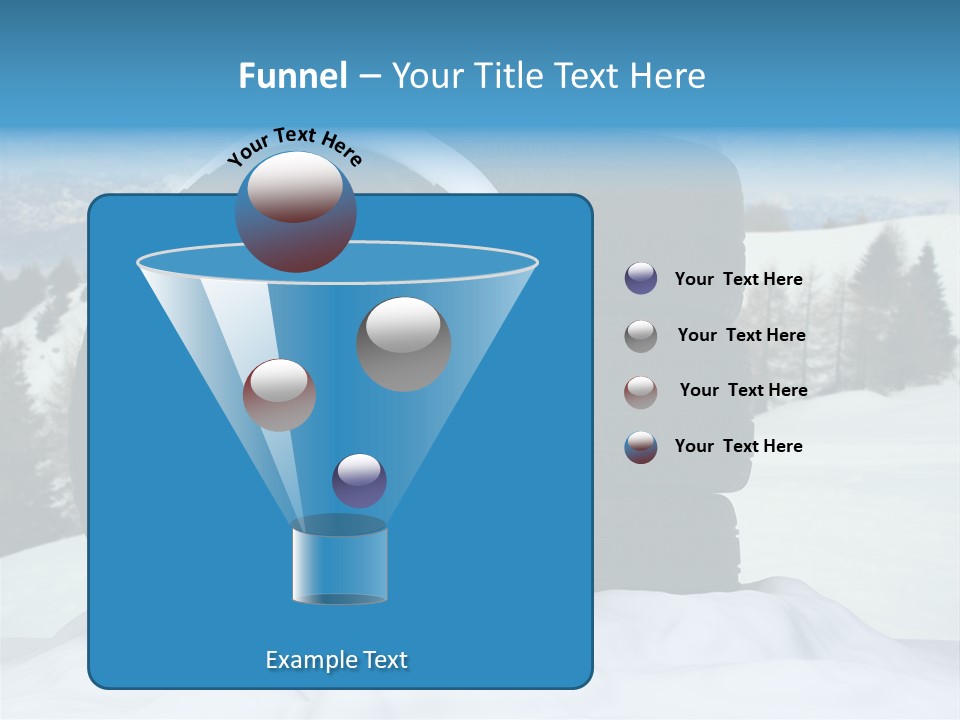 Funnel – Your Title Text Here

Your Text Here

Your  Text Here

Your  Text Here

Your  Text Here

Your  Text Here

Example Text